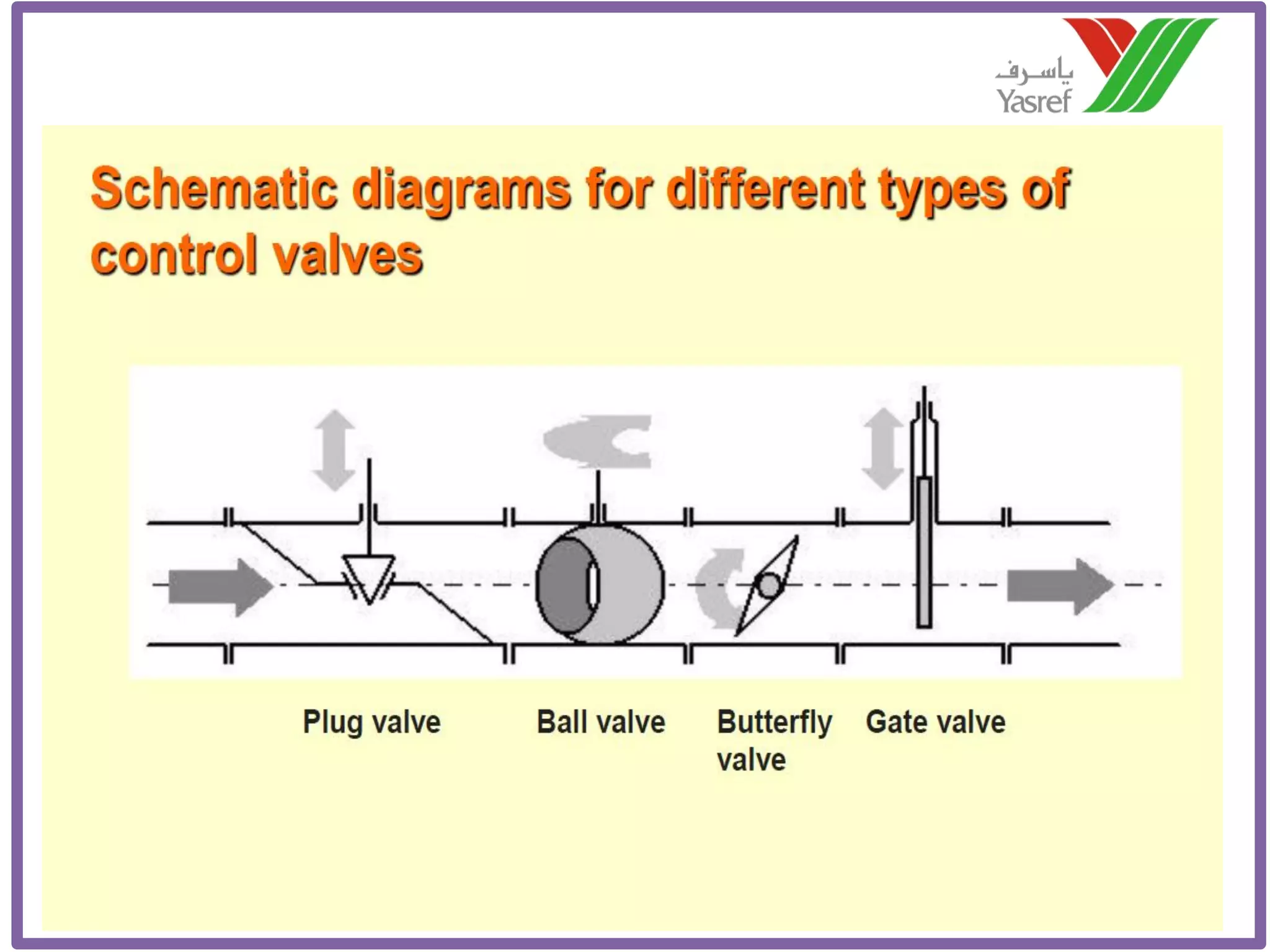 ياسرف
Yasref

Schematic diagrams for different types of control valves

Plug valve

Ball valve

Butterfly valve

Gate valve